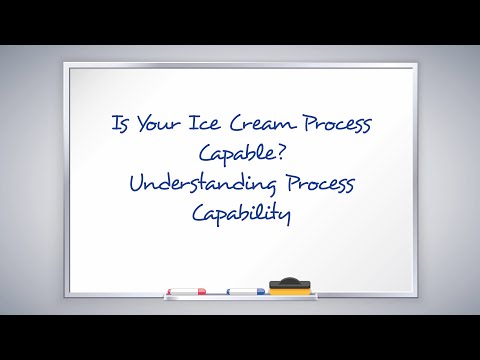 Is Your Ice Cream Process Capable?
Understanding Process Capability